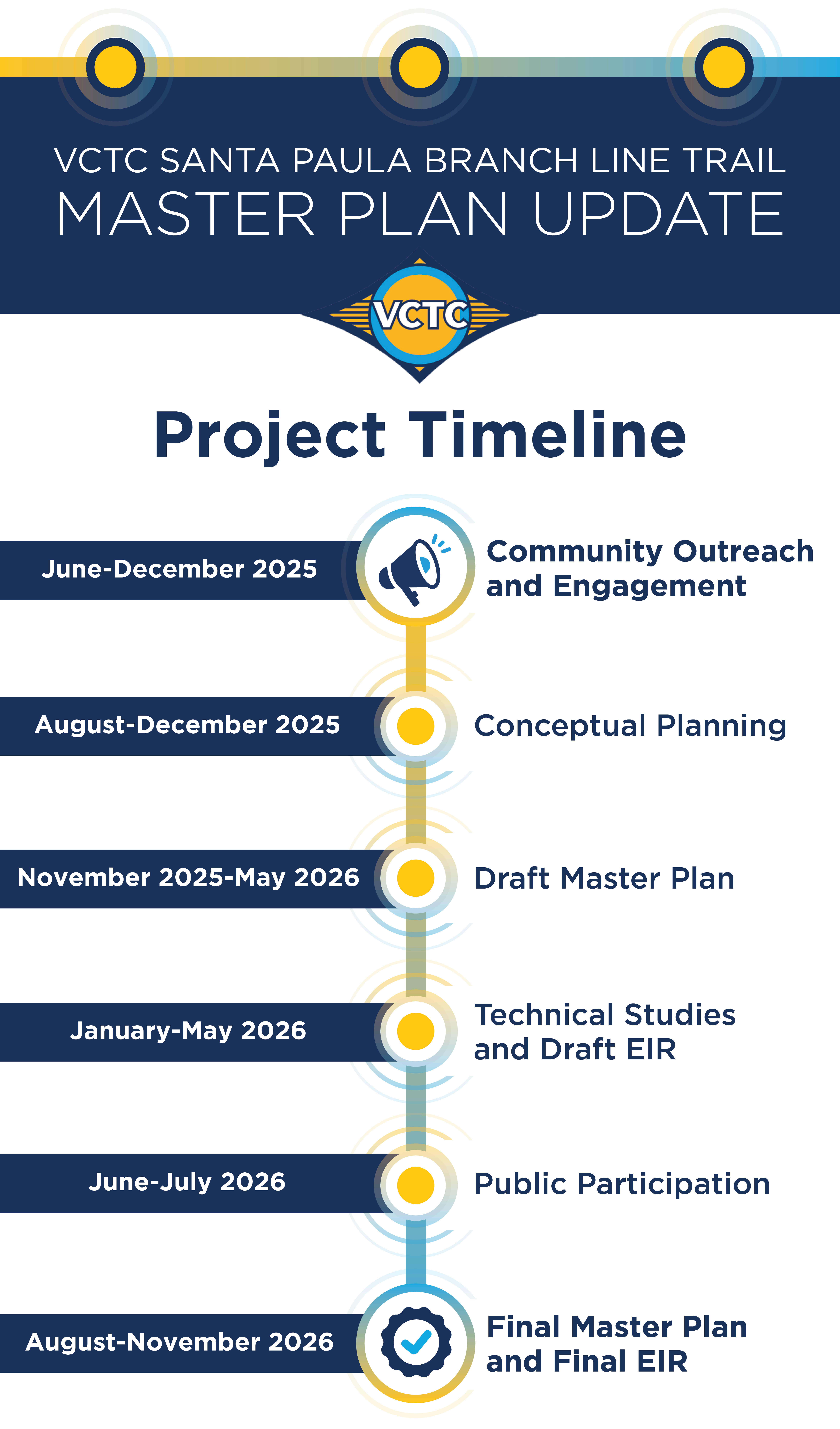 VCTC SANTA PAULA BRANCH LINE TRAIL
MASTER PLAN UPDATE

VCTC

Project Timeline

June-December 2025
Community Outreach and Engagement

August-December 2025
Conceptual Planning

November 2025-May 2026
Draft Master Plan

January-May 2026
Technical Studies and Draft EIR

June-July 2026
Public Participation

August-November 2026
Final Master Plan and Final EIR